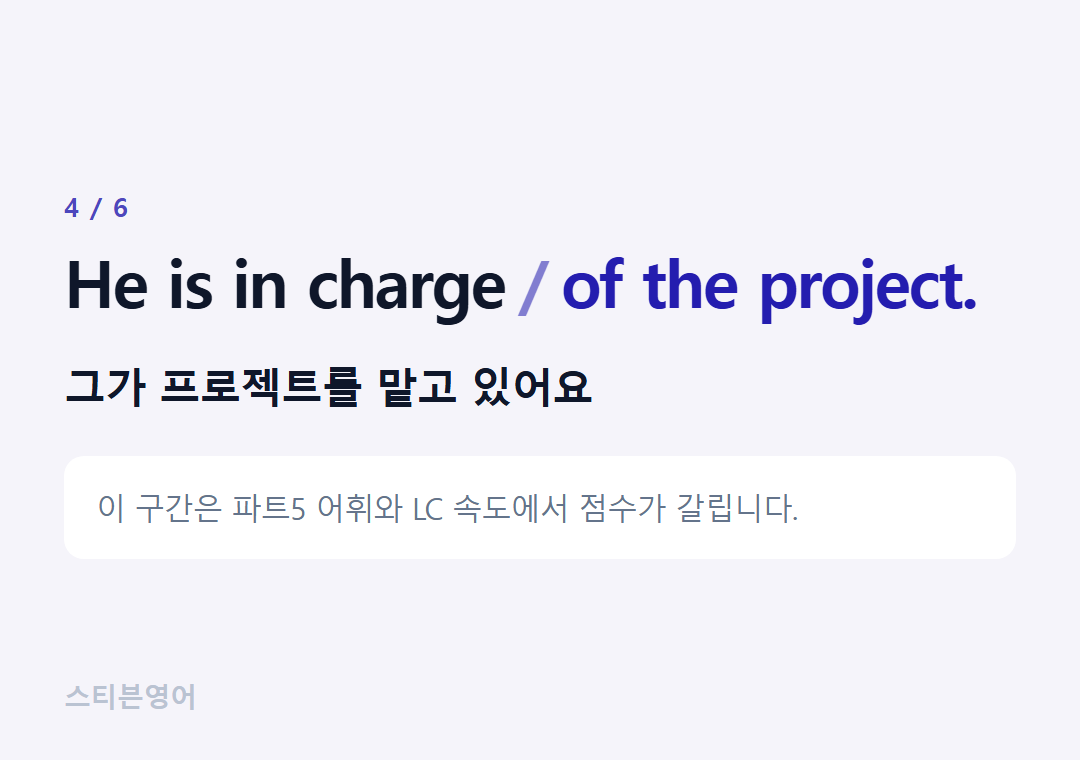 4 / 6

He is in charge / of the project.

그가 프로젝트를 맡고 있어요

이 구간은 파트5 어휘와 LC 속도에서 점수가 갈립니다.

스티븐영어